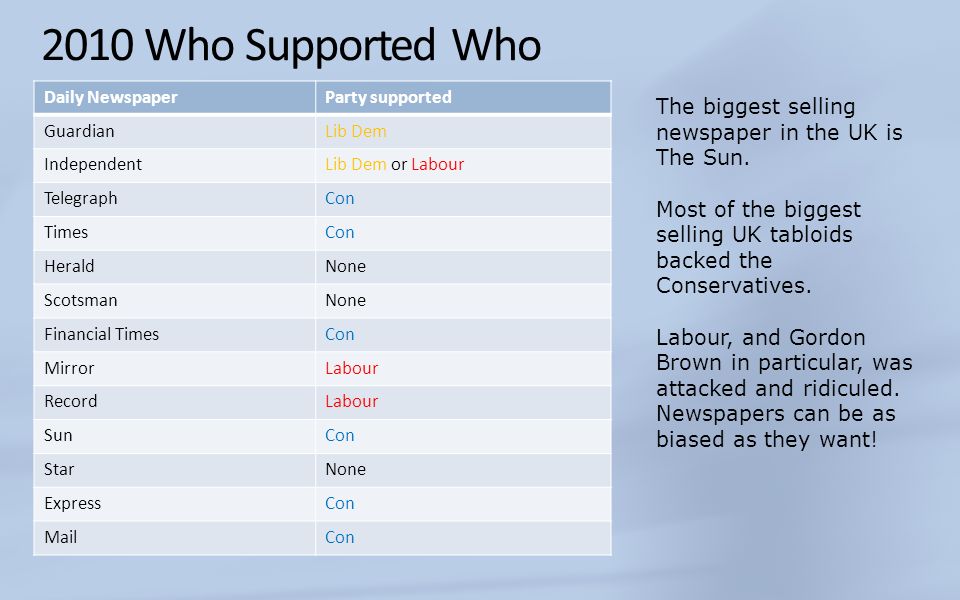 2010 Who Supported Who

| Daily Newspaper | Party supported |
|---|---|
| Guardian | Lib Dem |
| Independent | Lib Dem or Labour |
| Telegraph | Con |
| Times | Con |
| Herald | None |
| Scotsman | None |
| Financial Times | Con |
| Mirror | Labour |
| Record | Labour |
| Sun | Con |
| Star | None |
| Express | Con |
| Mail | Con |

The biggest selling newspaper in the UK is The Sun.

Most of the biggest selling UK tabloids backed the Conservatives.

Labour, and Gordon Brown in particular, was attacked and ridiculed. Newspapers can be as biased as they want!